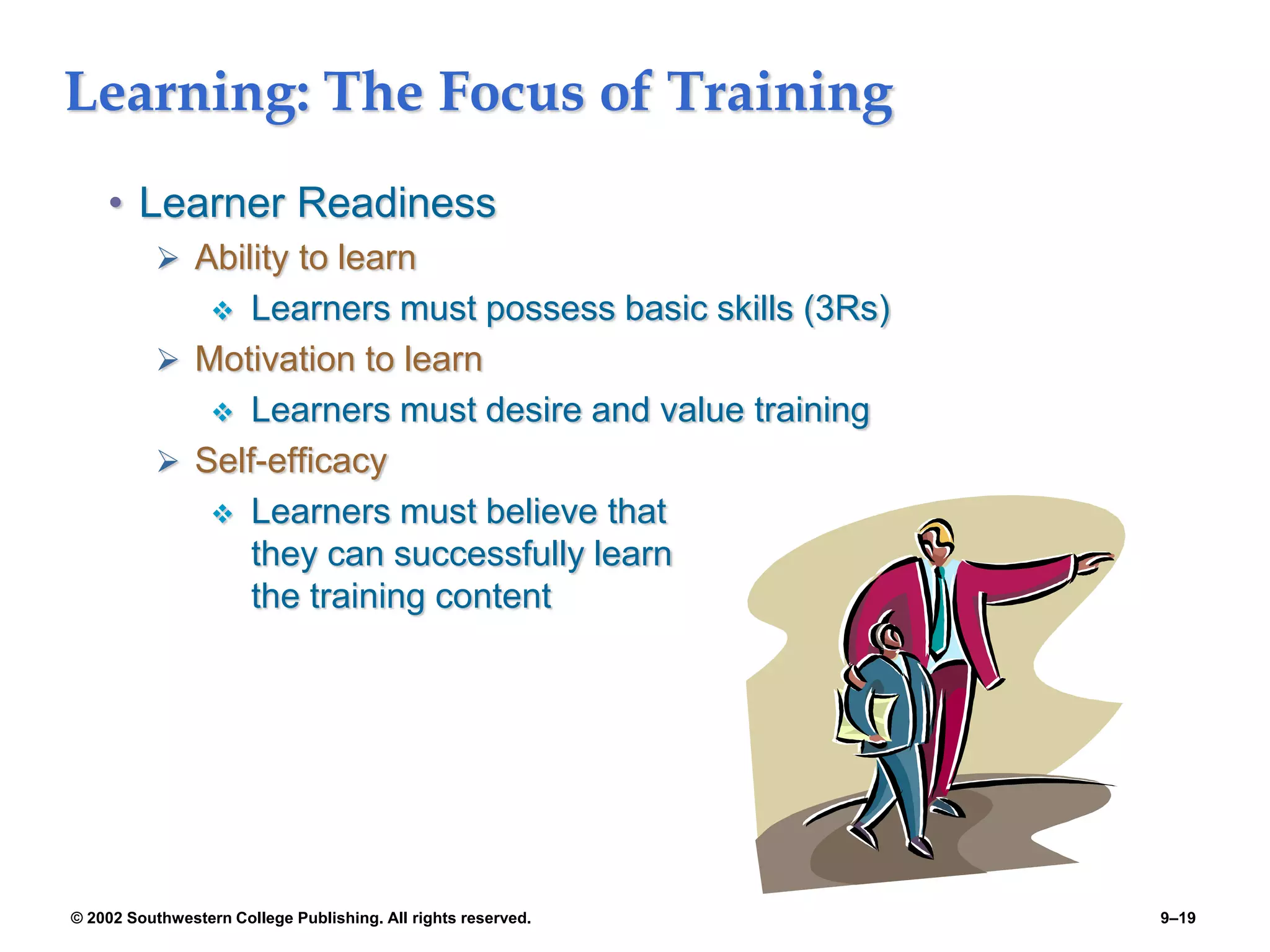 Learning: The Focus of Training

• Learner Readiness
  ➢ Ability to learn
    ❖ Learners must possess basic skills (3Rs)
  ➢ Motivation to learn
    ❖ Learners must desire and value training
  ➢ Self-efficacy
    ❖ Learners must believe that they can successfully learn the training content

© 2002 Southwestern College Publishing. All rights reserved.

9–19